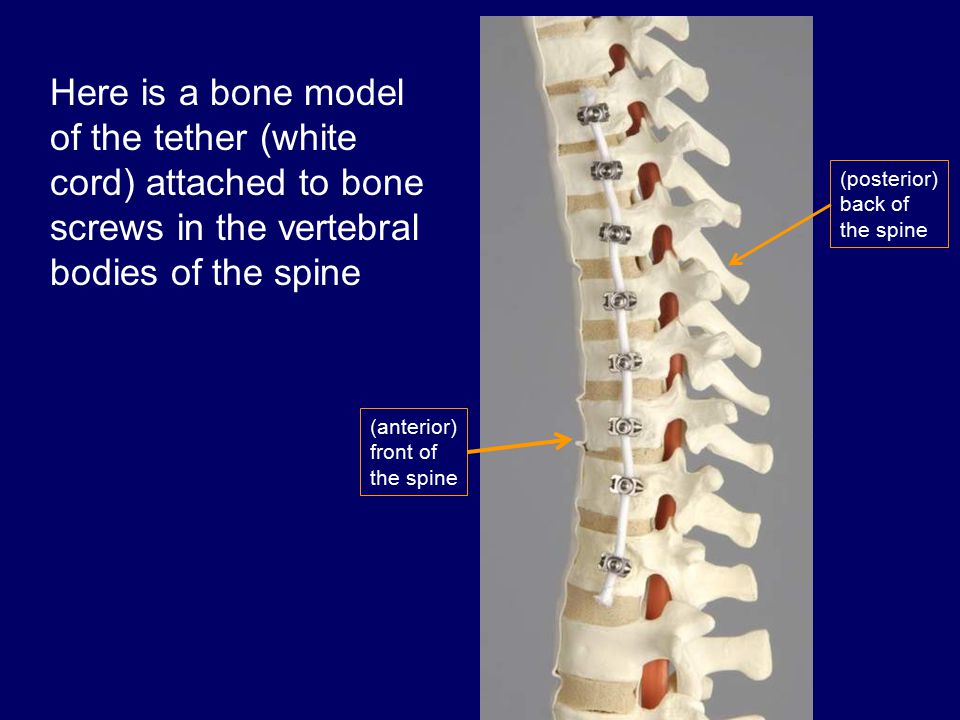 Here is a bone model of the tether (white cord) attached to bone screws in the vertebral bodies of the spine

(posterior) back of the spine

(anterior) front of the spine